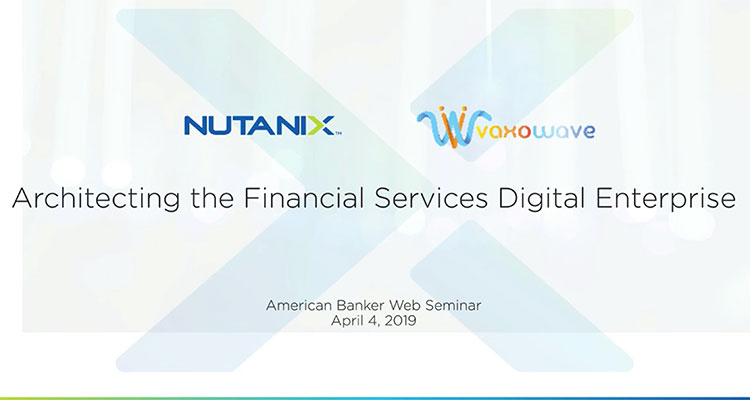 NUTANIX™

vaxowave

Architecting the Financial Services Digital Enterprise

American Banker Web Seminar
April 4, 2019